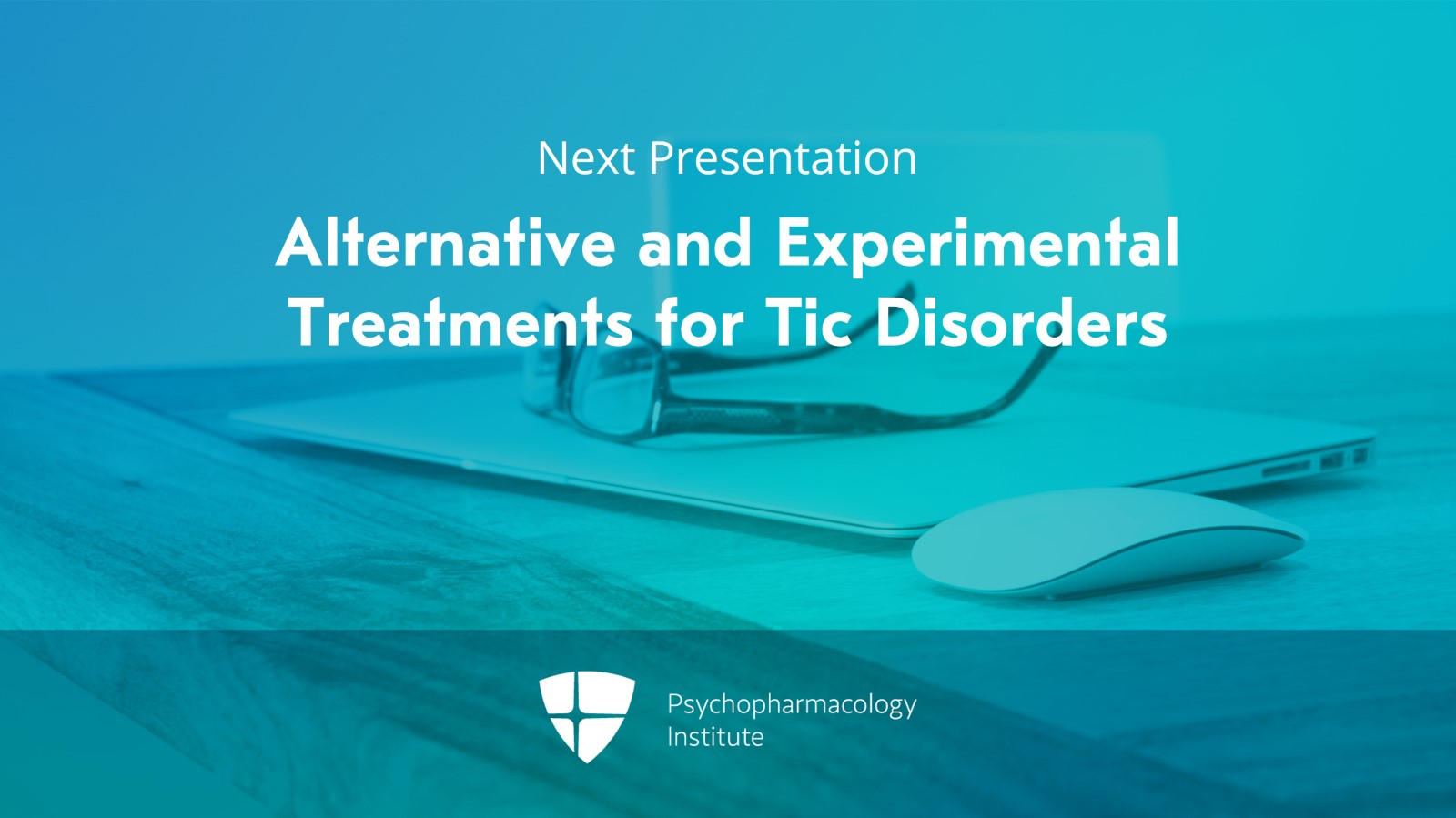 Next Presentation

Alternative and Experimental Treatments for Tic Disorders

Psychopharmacology Institute